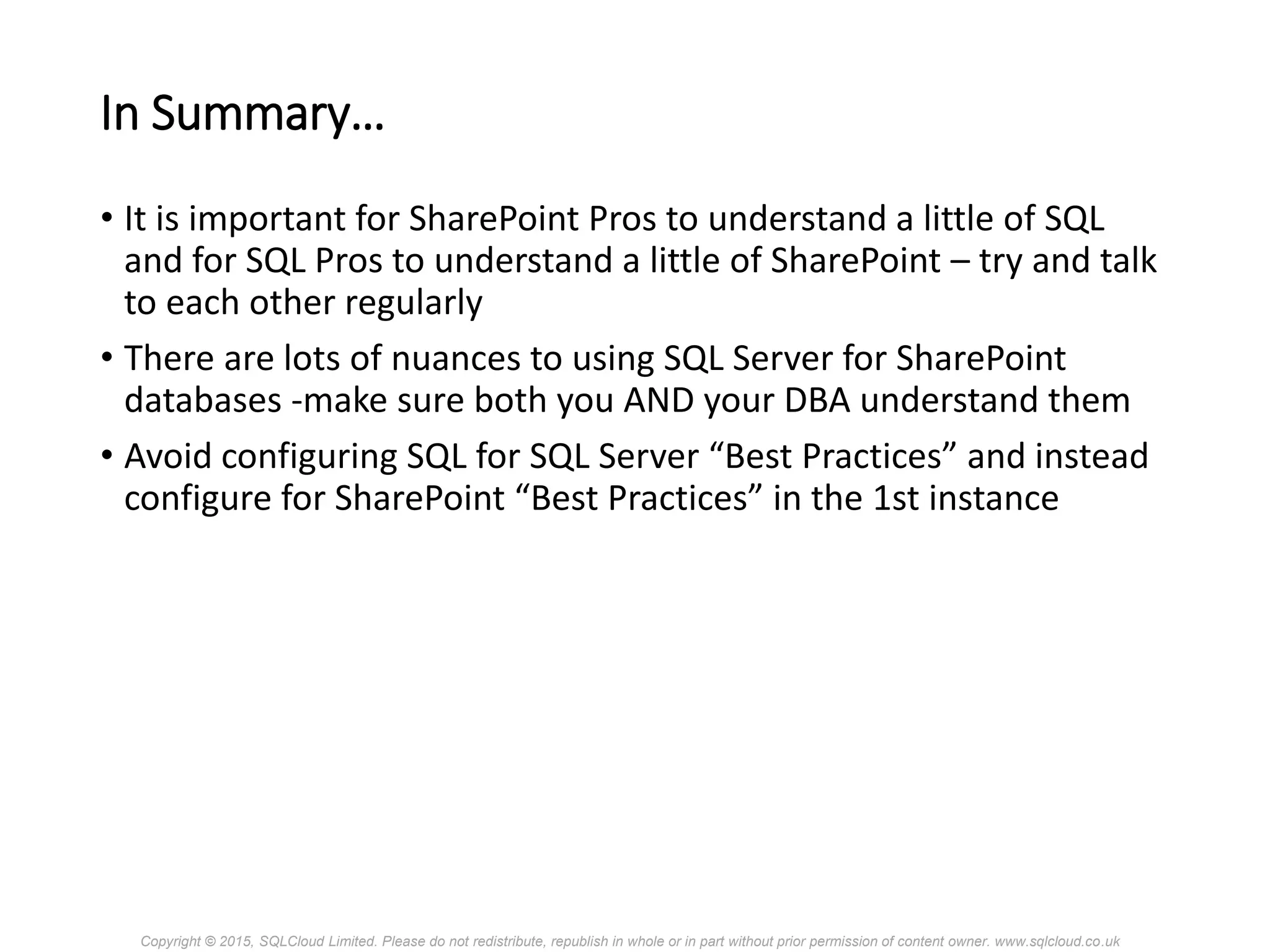 In Summary…

• It is important for SharePoint Pros to understand a little of SQL and for SQL Pros to understand a little of SharePoint – try and talk to each other regularly

• There are lots of nuances to using SQL Server for SharePoint databases -make sure both you AND your DBA understand them

• Avoid configuring SQL for SQL Server “Best Practices” and instead configure for SharePoint “Best Practices” in the 1st instance

Copyright © 2015, SQLCloud Limited. Please do not redistribute, republish in whole or in part without prior permission of content owner. www.sqlcloud.co.uk